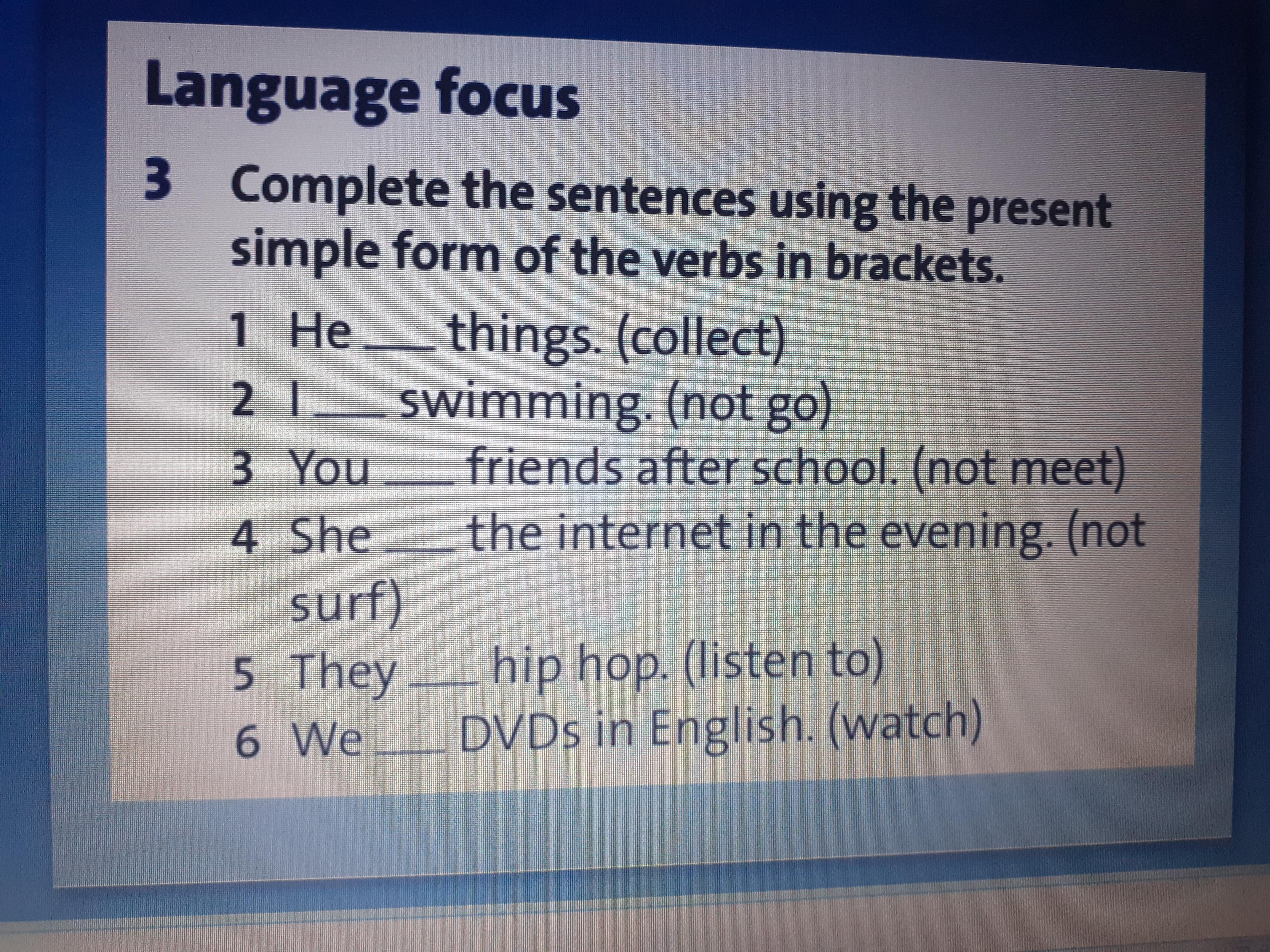 Language focus

3 Complete the sentences using the present simple form of the verbs in brackets.

1 He ___ things. (collect)
2 I ___ swimming. (not go)
3 You ___ friends after school. (not meet)
4 She ___ the internet in the evening. (not surf)
5 They ___ hip hop. (listen to)
6 We ___ DVDs in English. (watch)